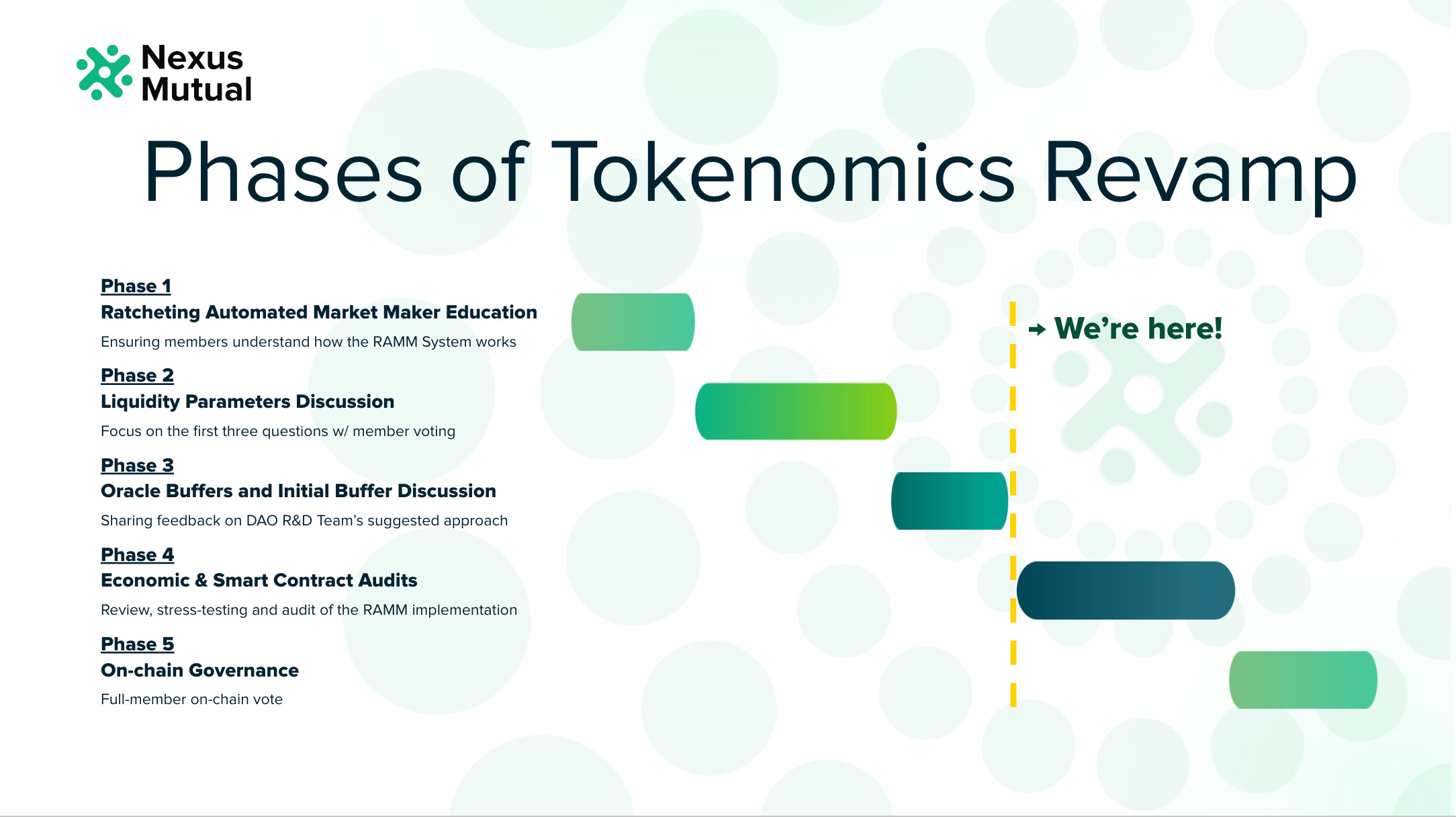 Nexus Mutual

Phases of Tokenomics Revamp

Phase 1
Ratcheting Automated Market Maker Education
Ensuring members understand how the RAMM System works

Phase 2
Liquidity Parameters Discussion
Focus on the first three questions w/ member voting

Phase 3
Oracle Buffers and Initial Buffer Discussion
Sharing feedback on DAO R&D Team's suggested approach

Phase 4
Economic & Smart Contract Audits
Review, stress-testing and audit of the RAMM implementation

Phase 5
On-chain Governance
Full-member on-chain vote

→ We're here!